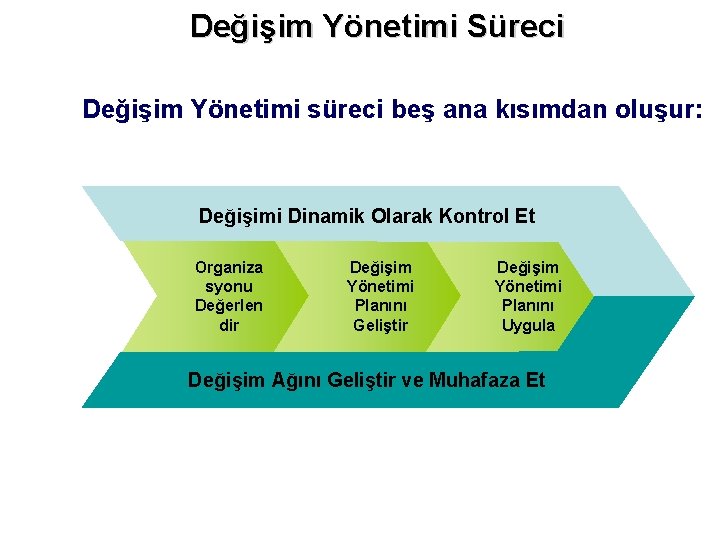 Değişim Yönetimi Süreci

Değişim Yönetimi süreci beş ana kısımdan oluşur:

Değişimi Dinamik Olarak Kontrol Et

Organiza syonu Değerlen dir

Değişim Yönetimi Planını Geliştir

Değişim Yönetimi Planını Uygula

Değişim Ağını Geliştir ve Muhafaza Et